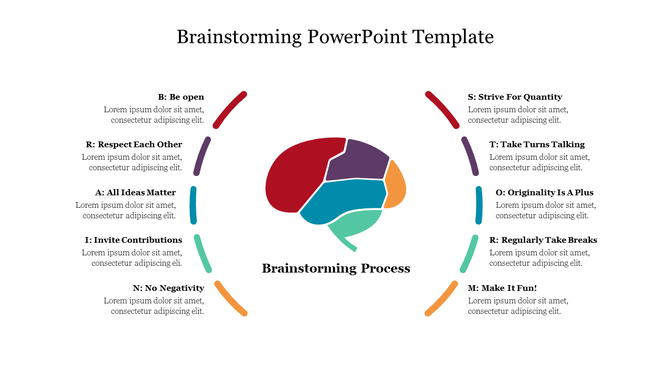 Brainstorming PowerPoint Template

B: Be open
Lorem ipsum dolor sit amet, consectetur adipiscing elit.

R: Respect Each Other
Lorem ipsum dolor sit amet, consectetur adipiscing elit.

A: All Ideas Matter
Lorem ipsum dolor sit amet, consectetur adipiscing elit.

I: Invite Contributions
Lorem ipsum dolor sit amet, consectetur adipiscing eli.

N: No Negativity
Lorem ipsum dolor sit amet, consectetur adipiscing elit.

Brainstorming Process

S: Strive For Quantity
Lorem ipsum dolor sit amet, consectetur adipiscing elit.

T: Take Turns Talking
Lorem ipsum dolor sit amet, consectetur adipiscing elit.

O: Originality Is A Plus
Lorem ipsum dolor sit amet, consectetur adipiscing elit.

R: Regularly Take Breaks
Lorem ipsum dolor sit amet, consectetur adipiscing elit.

M: Make It Fun!
Lorem ipsum dolor sit amet, consectetur adipiscing elit.